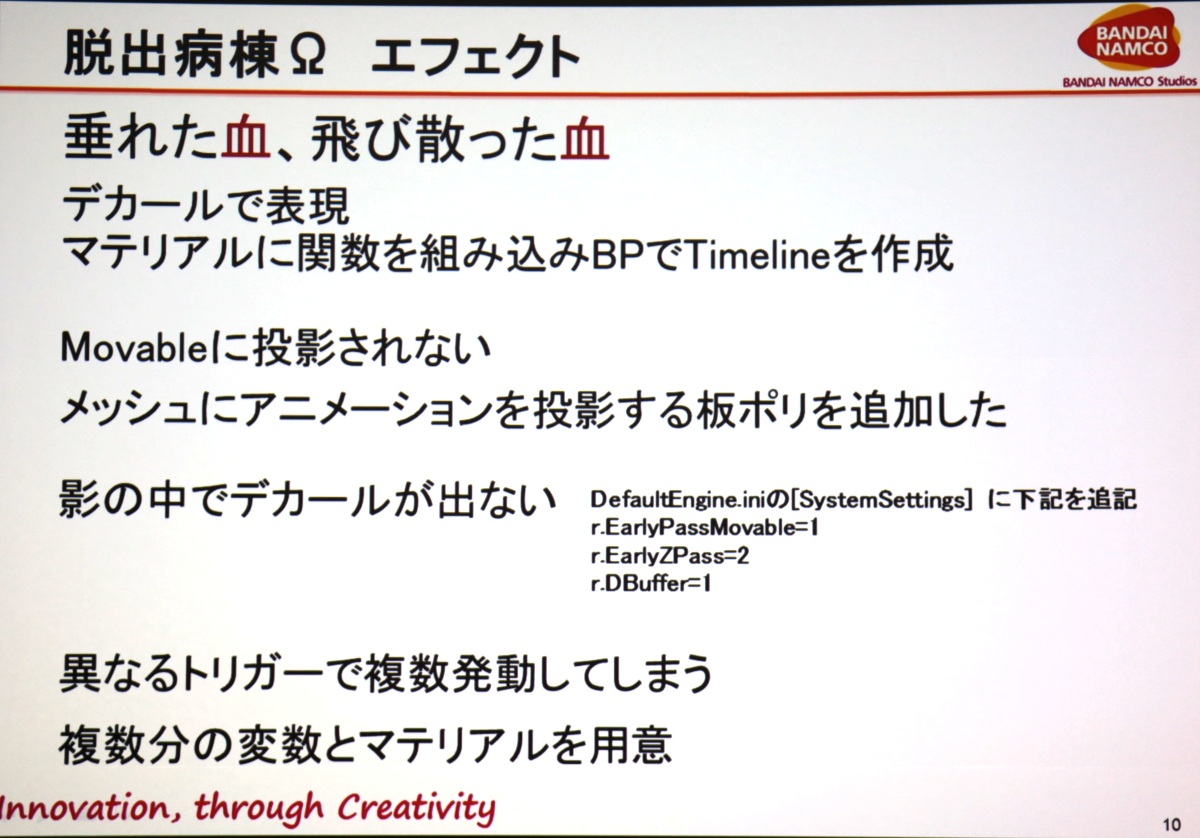 脱出病棟Ω　エフェクト

BANDAI NAMCO
BANDAI NAMCO Studios

垂れた血、飛び散った血

デカールで表現
マテリアルに関数を組み込みBPでTimelineを作成

Movableに投影されない
メッシュにアニメーションを投影する板ポリを追加した

影の中でデカールが出ない

DefaultEngine.iniの[SystemSettings] に下記を追記
r.EarlyPassMovable=1
r.EarlyZPass=2
r.DBuffer=1

異なるトリガーで複数発動してしまう
複数分の変数とマテリアルを用意

Innovation, through Creativity

10